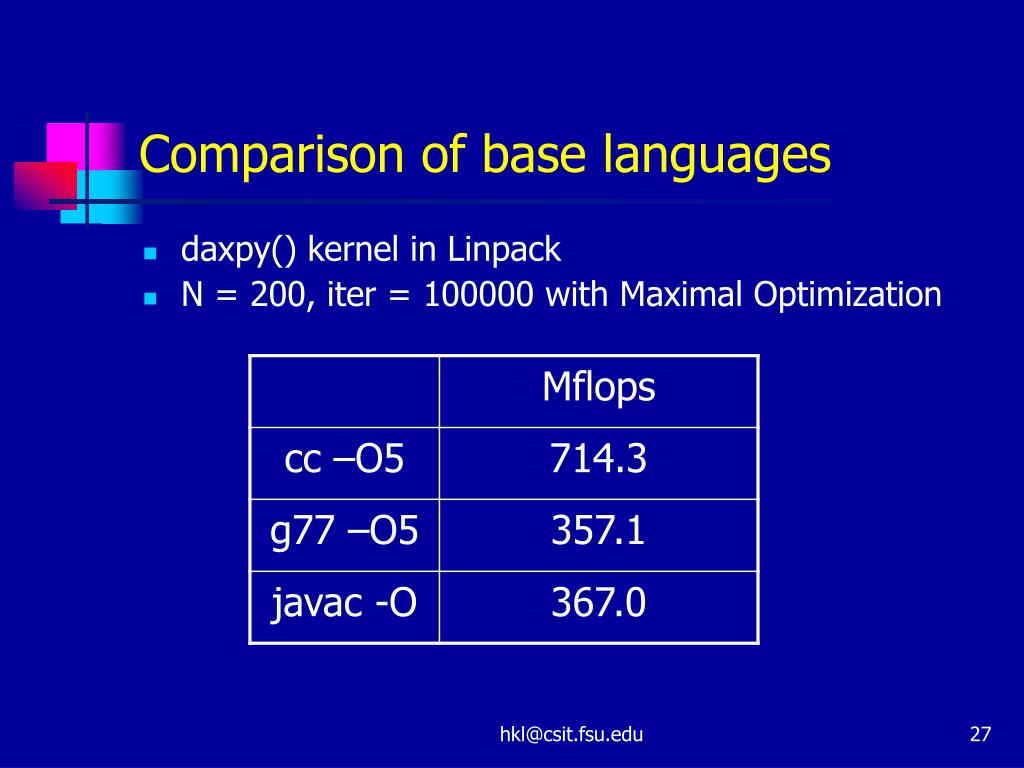 Comparison of base languages

- daxpy() kernel in Linpack
- N = 200, iter = 100000 with Maximal Optimization

| | Mflops |
|---|---|
| cc –O5 | 714.3 |
| g77 –O5 | 357.1 |
| javac -O | 367.0 |

hkl@csit.fsu.edu

27